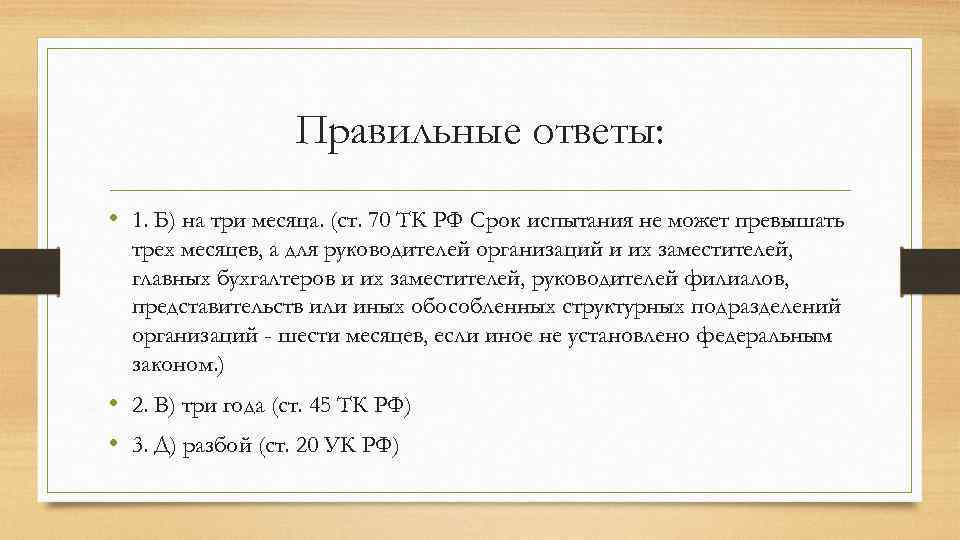 Правильные ответы:

• 1. Б) на три месяца. (ст. 70 ТК РФ Срок испытания не может превышать трех месяцев, а для руководителей организаций и их заместителей, главных бухгалтеров и их заместителей, руководителей филиалов, представительств или иных обособленных структурных подразделений организаций - шести месяцев, если иное не установлено федеральным законом.)

• 2. В) три года (ст. 45 ТК РФ)

• 3. Д) разбой (ст. 20 УК РФ)